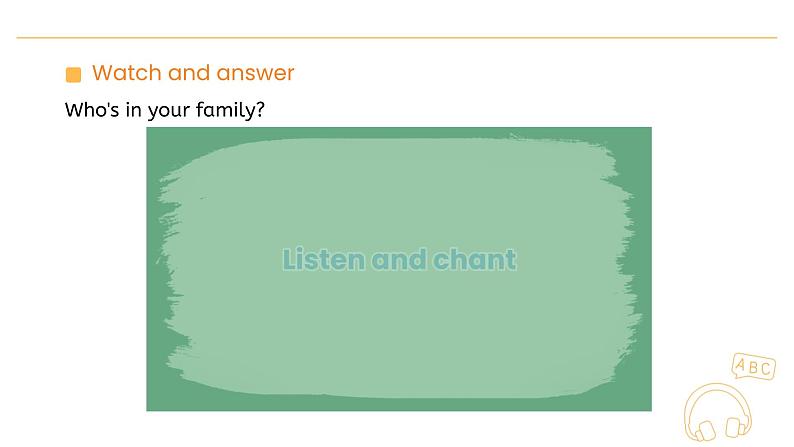 Watch and answer

Who's in your family?

Listen and chant

ABC